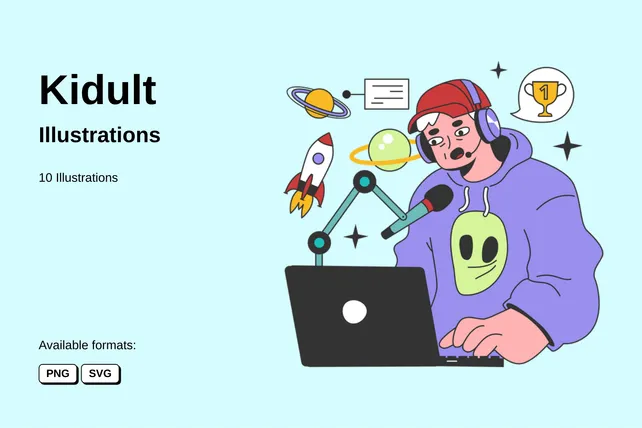 Kidult

Illustrations

10 Illustrations

1

Available formats:

PNG SVG